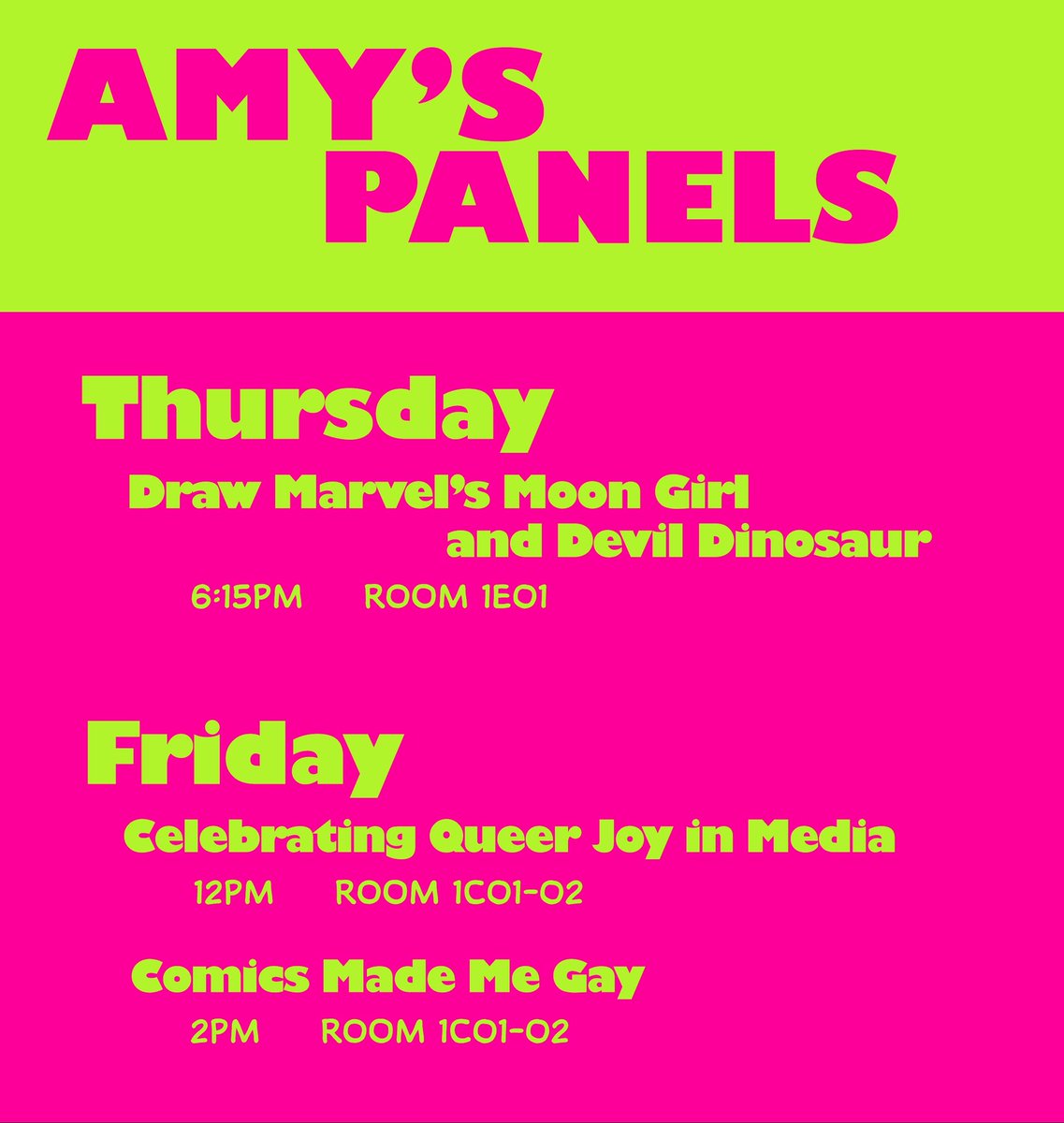 AMY'S PANELS

Thursday

Draw Marvel's Moon Girl and Devil Dinosaur

6:15PM ROOM 1E01

Friday

Celebrating Queer Joy in Media

12PM ROOM 1C01-02

Comics Made Me Gay

2PM ROOM 1C01-02